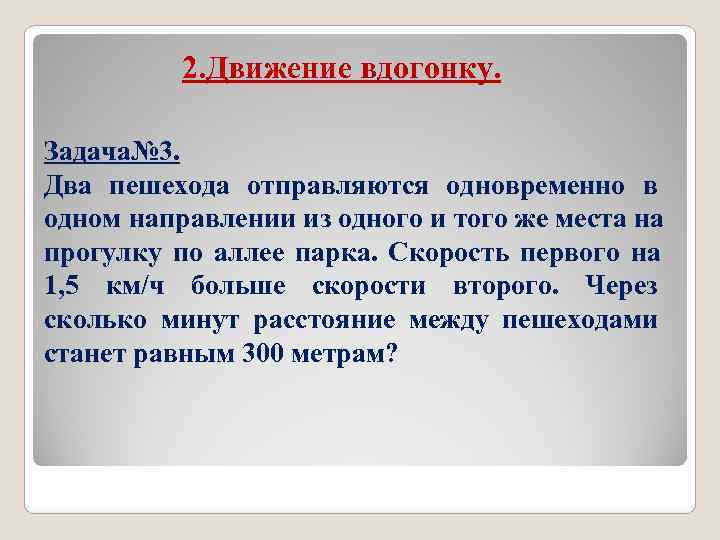 2.Движение вдогонку.

Задача№3.
Два пешехода отправляются одновременно в одном направлении из одного и того же места на прогулку по аллее парка. Скорость первого на 1,5 км/ч больше скорости второго. Через сколько минут расстояние между пешеходами станет равным 300 метрам?